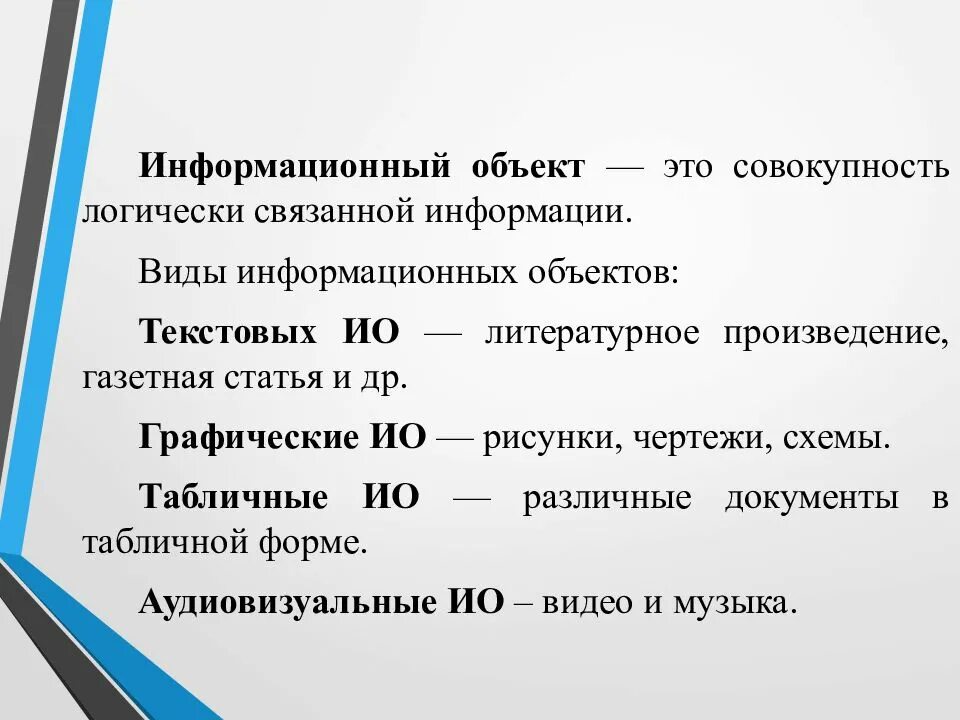 Информационный объект — это совокупность логически связанной информации.

Виды информационных объектов:

Текстовых ИО — литературное произведение, газетная статья и др.

Графические ИО — рисунки, чертежи, схемы.

Табличные ИО — различные документы в табличной форме.

Аудиовизуальные ИО – видео и музыка.